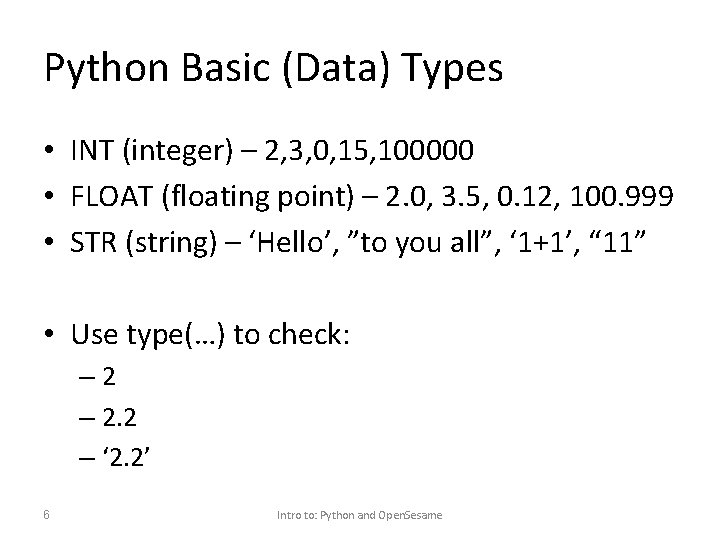 Python Basic (Data) Types

• INT (integer) – 2,3,0,15,100000
• FLOAT (floating point) – 2.0, 3.5, 0.12, 100.999
• STR (string) – ‘Hello’, ”to you all”, ‘1+1’, “11”

• Use type(…) to check:
– 2
– 2.2
– ‘2.2’

6

Intro to: Python and OpenSesame